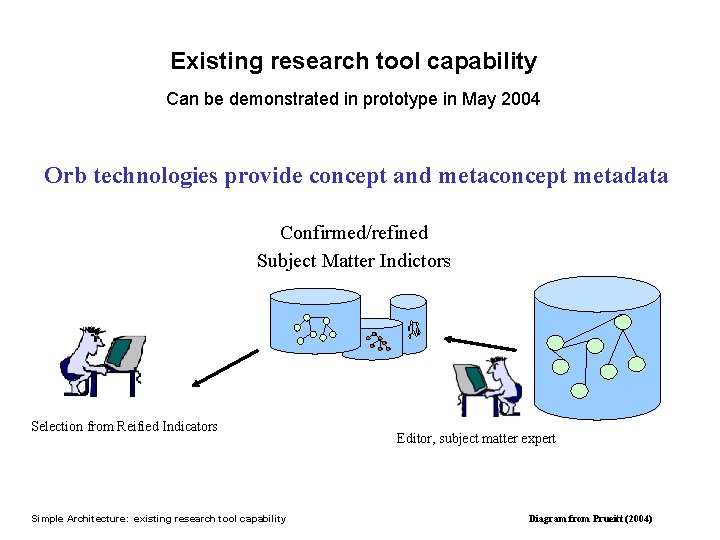 Existing research tool capability

Can be demonstrated in prototype in May 2004

Orb technologies provide concept and metaconcept metadata

Confirmed/refined
Subject Matter Indictors

Selection from Reified Indicators

Editor, subject matter expert

Simple Architecture: existing research tool capability

Diagram from Prueitt (2004)